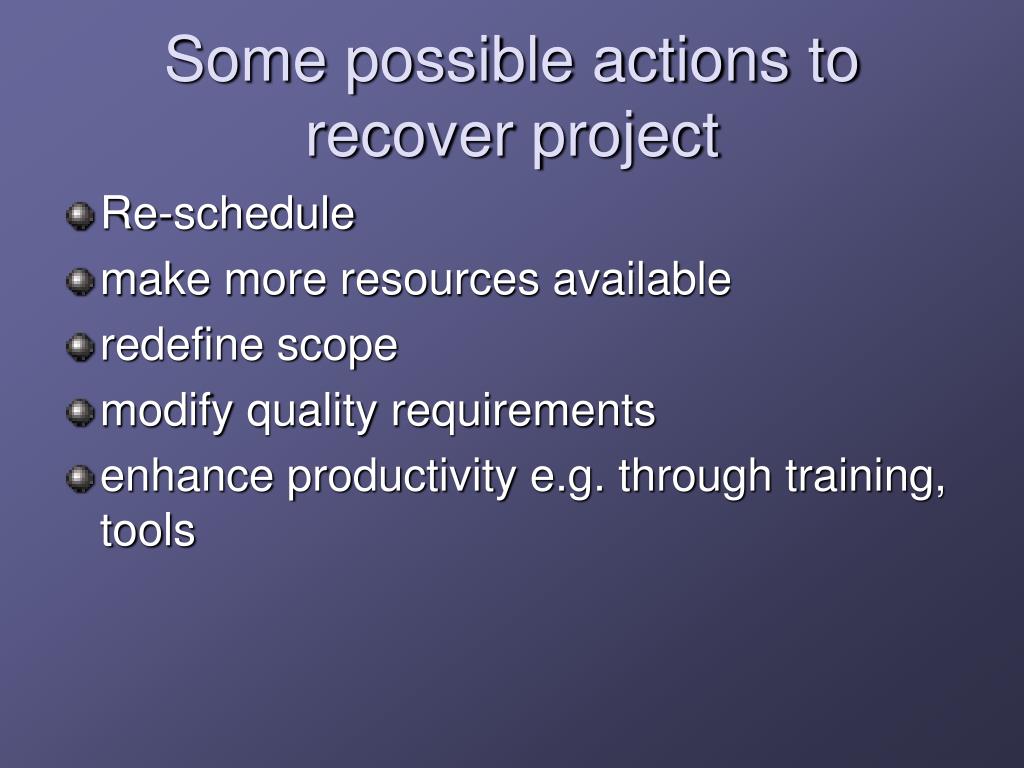 Some possible actions to recover project

Re-schedule
make more resources available
redefine scope
modify quality requirements
enhance productivity e.g. through training, tools